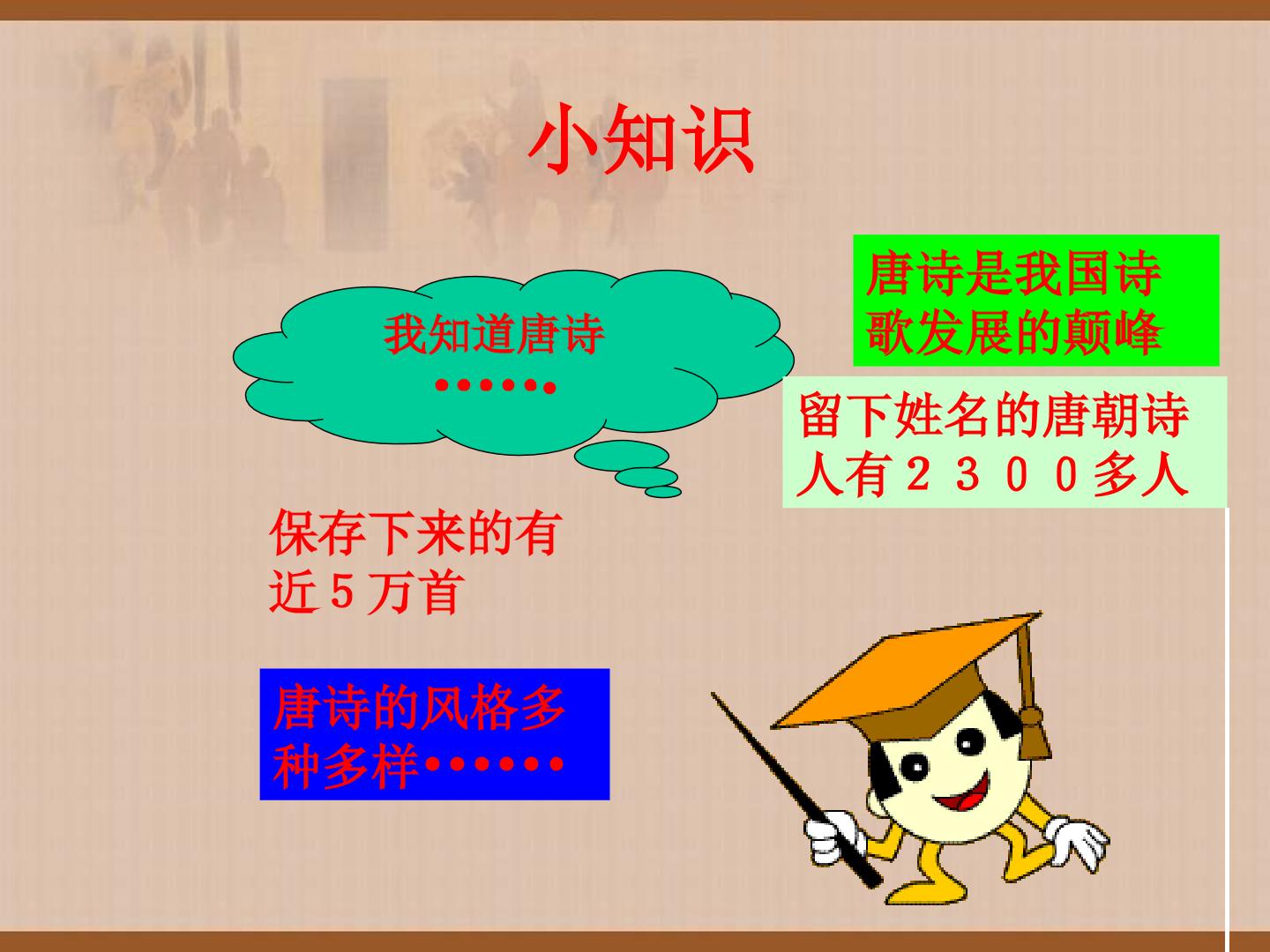 小知识

我知道唐诗……

唐诗是我国诗歌发展的颠峰

留下姓名的唐朝诗人有2300多人

保存下来的有近5万首

唐诗的风格多种多样……